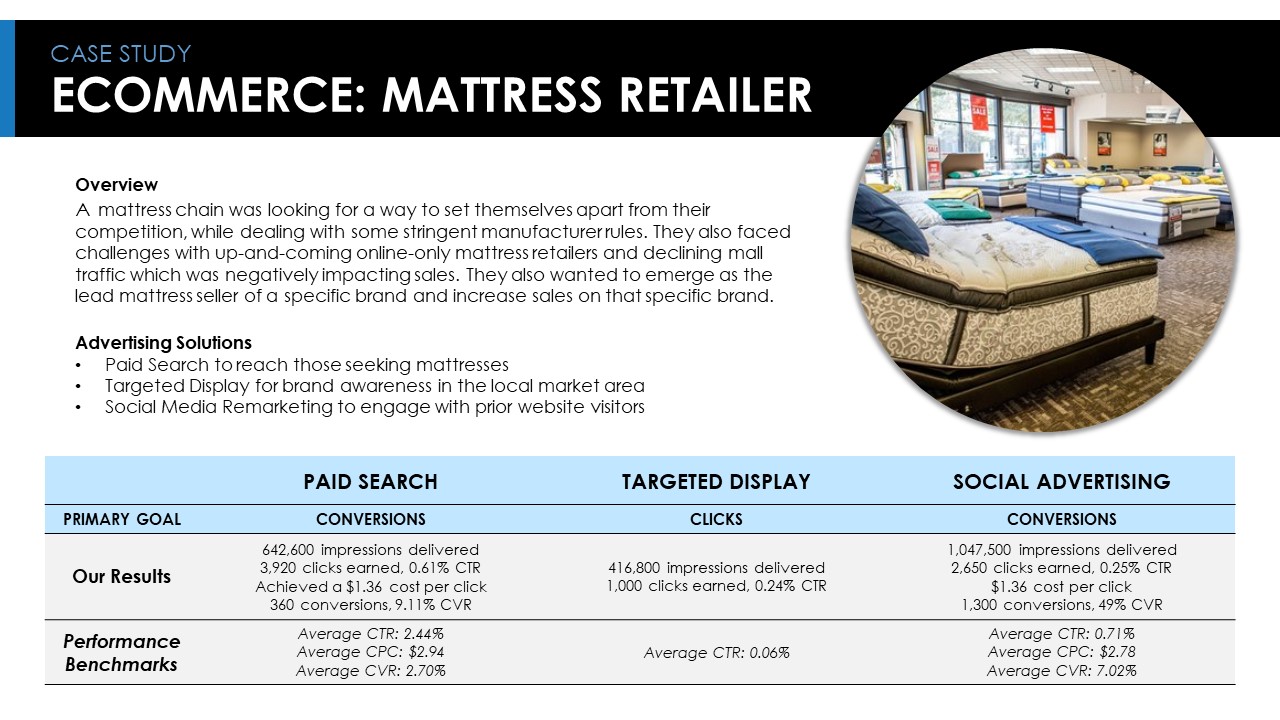 CASE STUDY
ECOMMERCE: MATTRESS RETAILER

Overview
A mattress chain was looking for a way to set themselves apart from their competition, while dealing with some stringent manufacturer rules. They also faced challenges with up-and-coming online-only mattress retailers and declining mall traffic which was negatively impacting sales. They also wanted to emerge as the lead mattress seller of a specific brand and increase sales on that specific brand.

Advertising Solutions
• Paid Search to reach those seeking mattresses
• Targeted Display for brand awareness in the local market area
• Social Media Remarketing to engage with prior website visitors

| | PAID SEARCH | TARGETED DISPLAY | SOCIAL ADVERTISING |
|---|---|---|---|
| PRIMARY GOAL | CONVERSIONS | CLICKS | CONVERSIONS |
| Our Results | 642,600 impressions delivered 3,920 clicks earned, 0.61% CTR Achieved a $1.36 cost per click 360 conversions, 9.11% CVR | 416,800 impressions delivered 1,000 clicks earned, 0.24% CTR | 1,047,500 impressions delivered 2,650 clicks earned, 0.25% CTR $1.36 cost per click 1,300 conversions, 49% CVR |
| Performance Benchmarks | Average CTR: 2.44% Average CPC: $2.94 Average CVR: 2.70% | Average CTR: 0.06% | Average CTR: 0.71% Average CPC: $2.78 Average CVR: 7.02% |